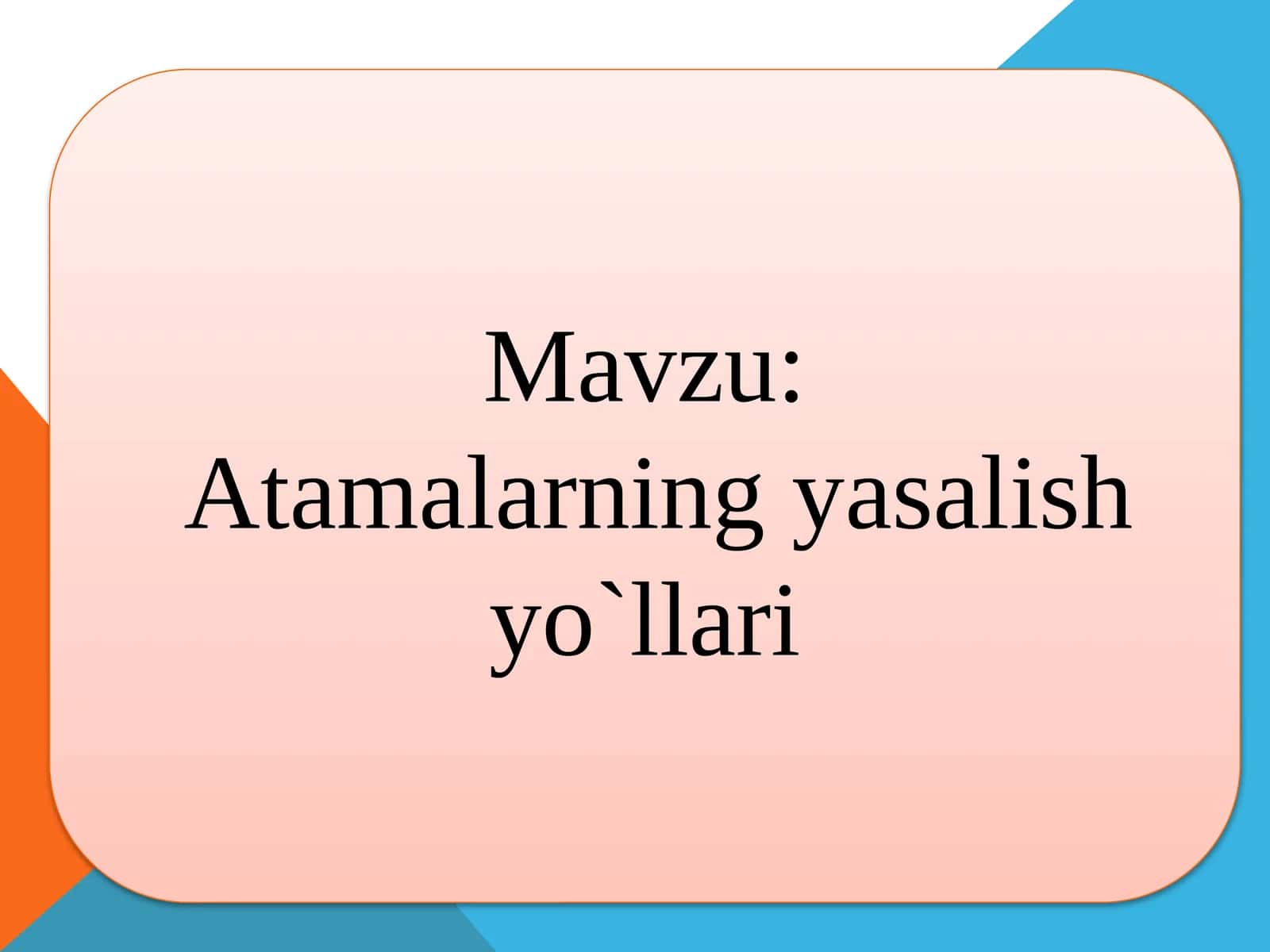 Mavzu:
Atamalarning yasalish yo`llari